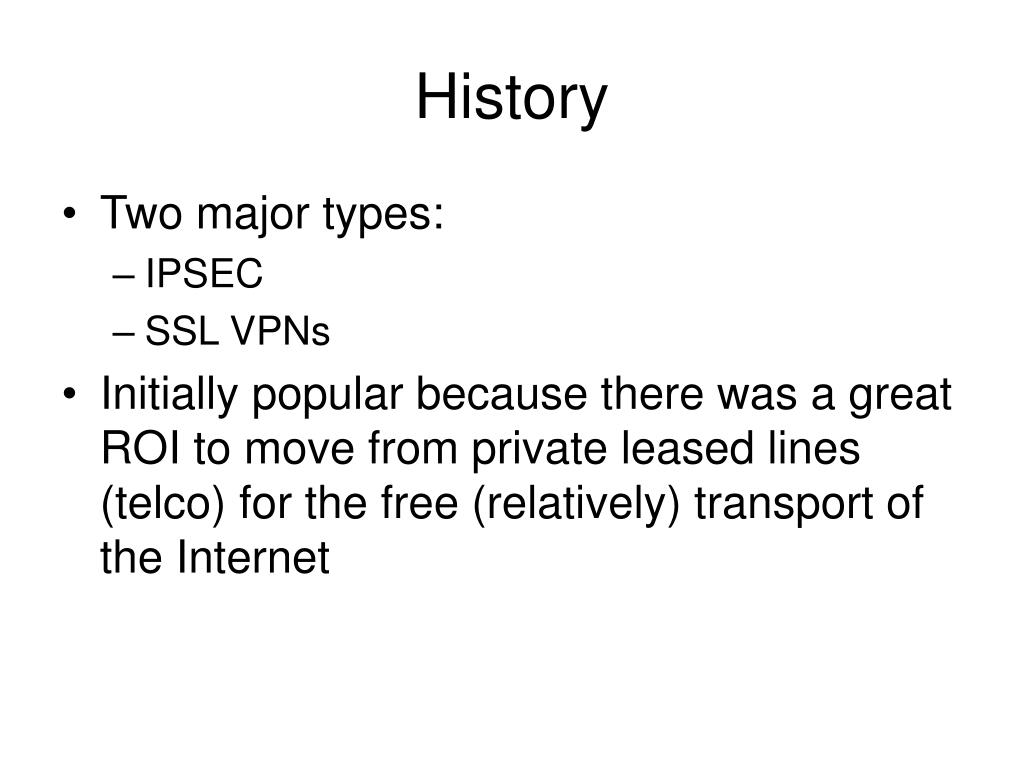 History

• Two major types:
– IPSEC
– SSL VPNs
• Initially popular because there was a great ROI to move from private leased lines (telco) for the free (relatively) transport of the Internet